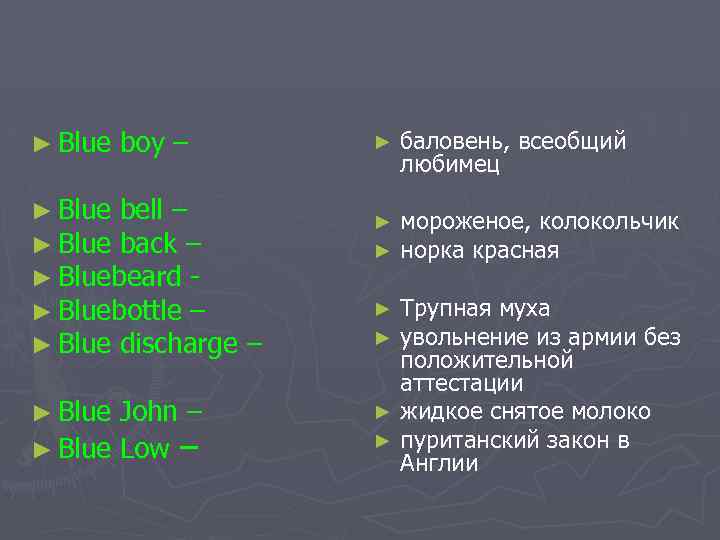 ► Blue boy –

► Blue bell –
► Blue back –
► Bluebeard -
► Bluebottle –
► Blue discharge –

► Blue John –
► Blue Low –

► баловень, всеобщий любимец

► мороженое, колокольчик
► норка красная

► Трупная муха
► увольнение из армии без положительной аттестации
► жидкое снятое молоко
► пуританский закон в Англии